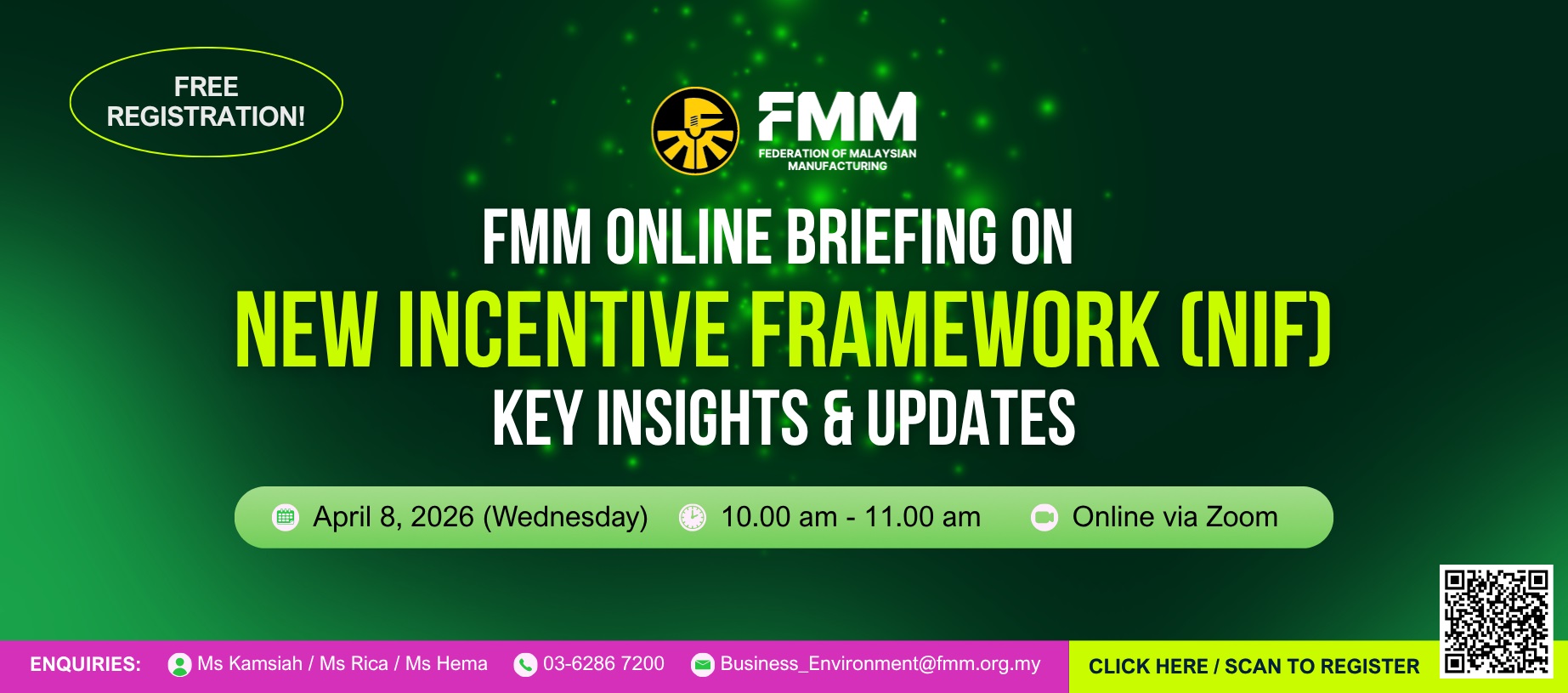 FREE REGISTRATION!

FMM
FEDERATION OF MALAYSIAN MANUFACTURING

FMM ONLINE BRIEFING ON
NEW INCENTIVE FRAMEWORK (NIF)
KEY INSIGHTS & UPDATES

April 8, 2026 (Wednesday) 10.00 am - 11.00 am Online via Zoom

ENQUIRIES: Ms Kamsiah / Ms Rica / Ms Hema 03-6286 7200 Business_Environment@fmm.org.my

CLICK HERE / SCAN TO REGISTER